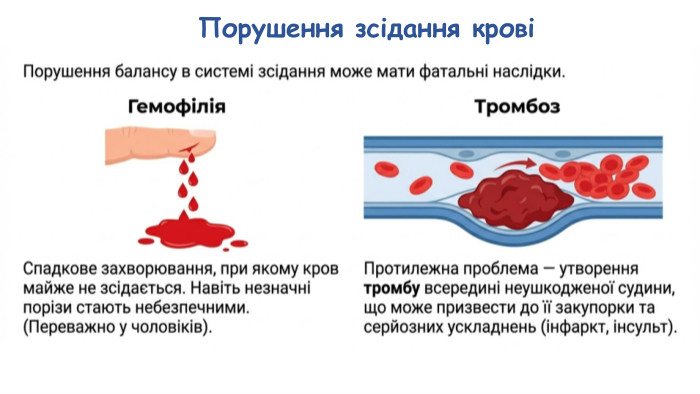 Порушення зсідання крові

Порушення балансу в системі зсідання може мати фатальні наслідки.

Гемофілія

Спадкове захворювання, при якому кров майже не зсідається. Навіть незначні порізи стають небезпечними. (Переважно у чоловіків).

Тромбоз

Протилежна проблема — утворення тромбу всередині неушкодженої судини, що може призвести до її закупорки та серйозних ускладнень (інфаркт, інсульт).